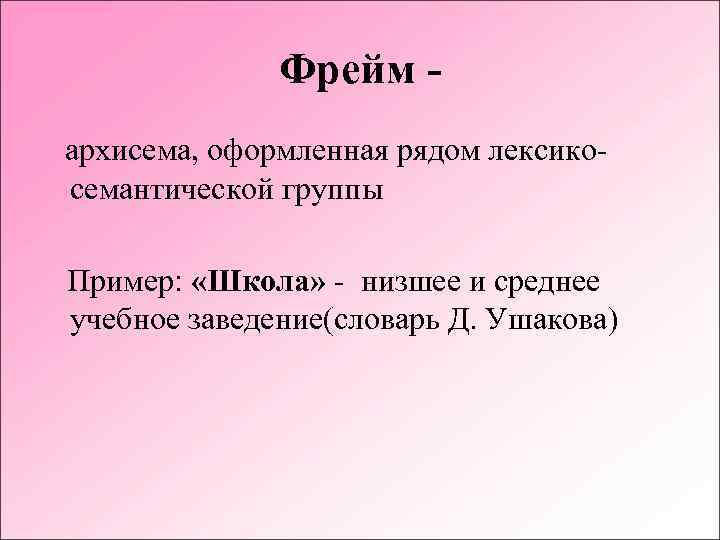 Фрейм -

архисема, оформленная рядом лексико-семантической группы

Пример: «Школа» - низшее и среднее учебное заведение(словарь Д. Ушакова)